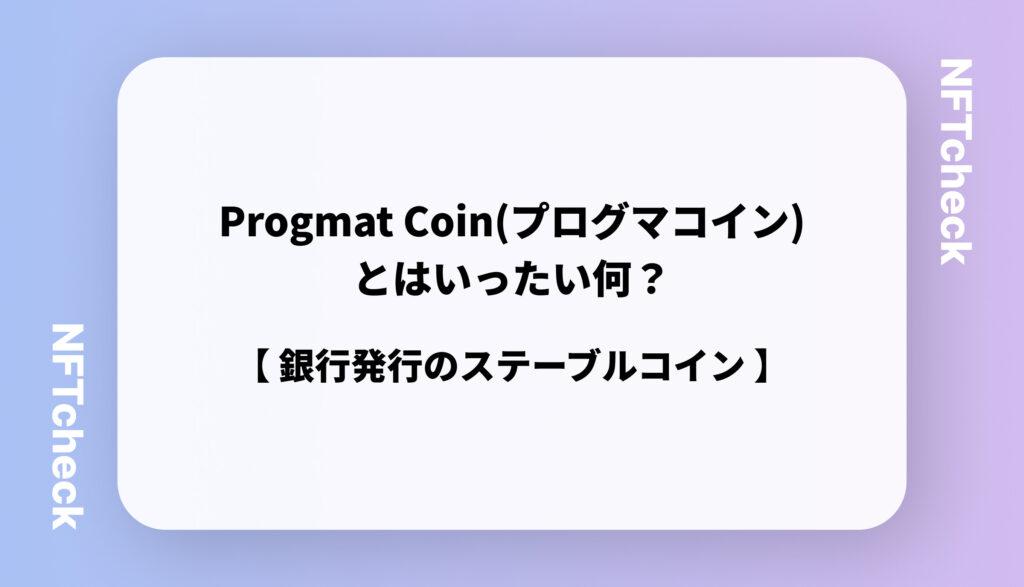 NFTcheck

Progmat Coin(プログマコイン)
とはいったい何？

【 銀行発行のステーブルコイン 】

NFTcheck